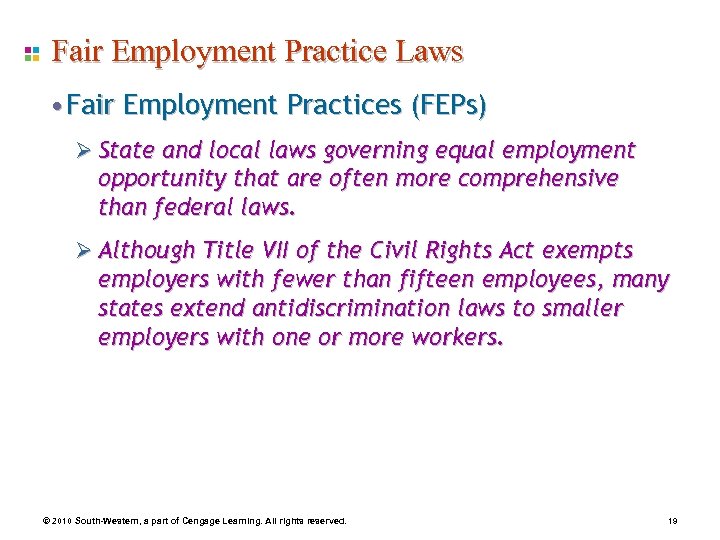 Fair Employment Practice Laws

• Fair Employment Practices (FEPs)

➢ State and local laws governing equal employment opportunity that are often more comprehensive than federal laws.

➢ Although Title VII of the Civil Rights Act exempts employers with fewer than fifteen employees, many states extend antidiscrimination laws to smaller employers with one or more workers.

© 2010 South-Western, a part of Cengage Learning. All rights reserved.

19